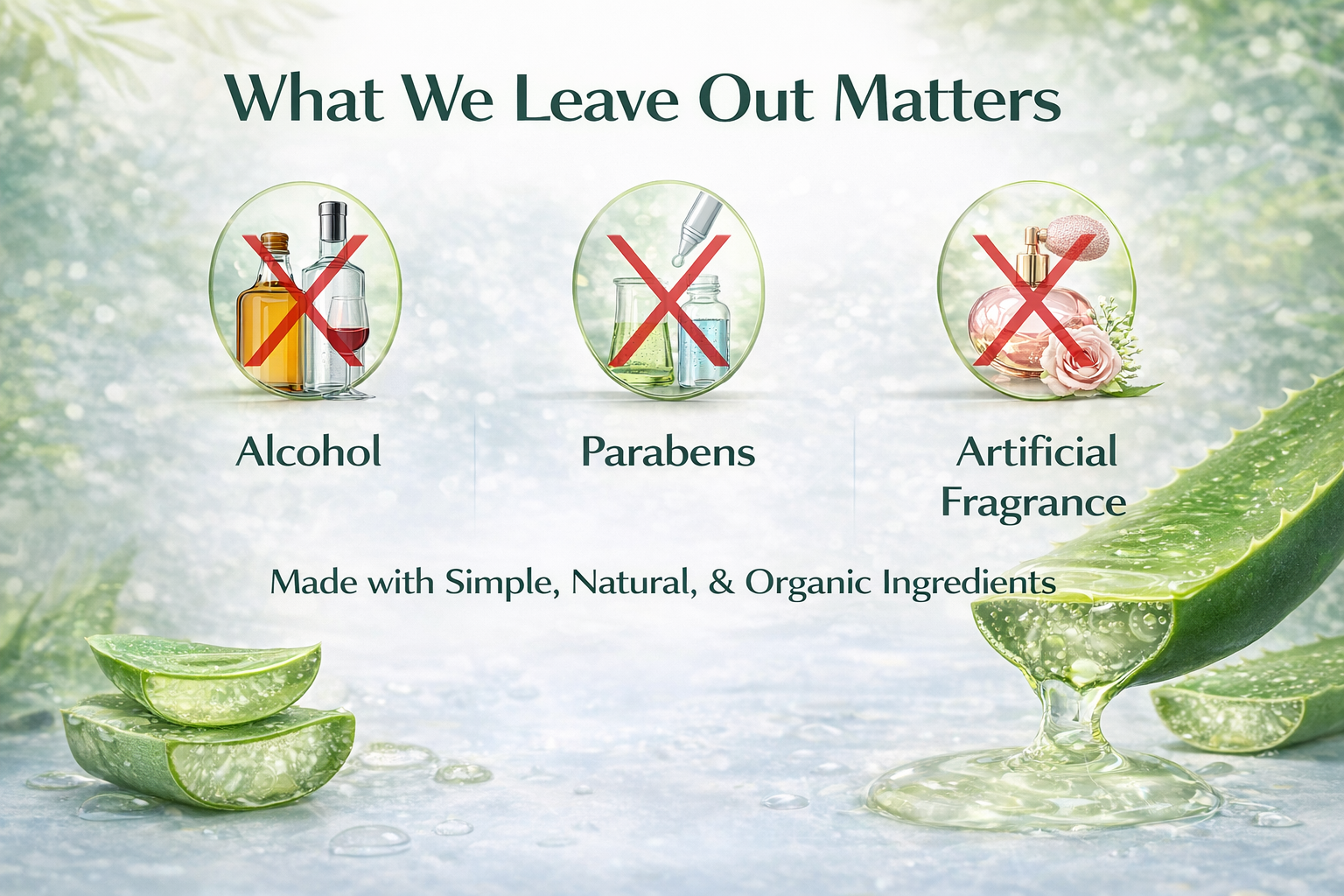 What We Leave Out Matters

Alcohol

Parabens

Artificial Fragrance

Made with Simple, Natural, & Organic Ingredients